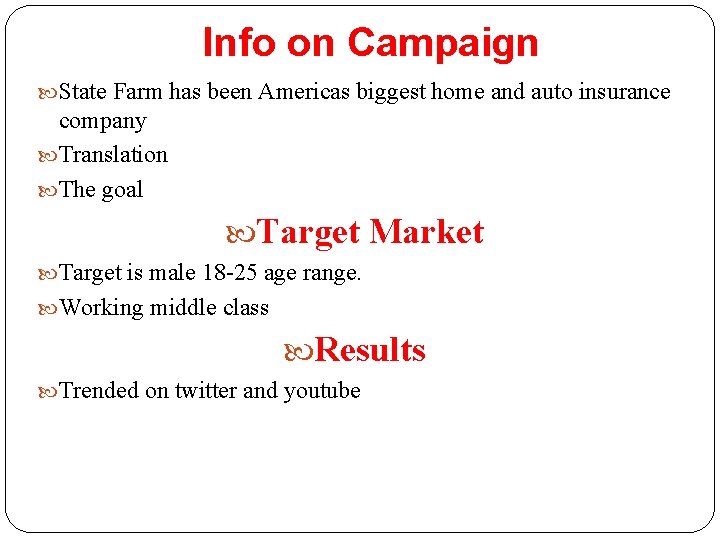 Info on Campaign

State Farm has been Americas biggest home and auto insurance company

Translation

The goal

Target Market

Target is male 18-25 age range.

Working middle class

Results

Trended on twitter and youtube